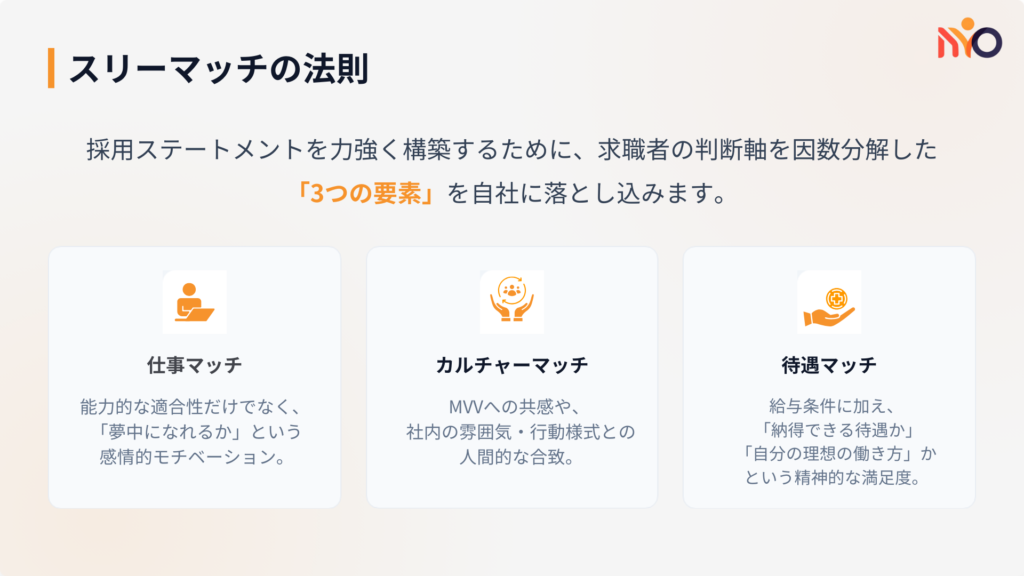 スリーマッチの法則

採用ステートメントを力強く構築するために、求職者の判断軸を因数分解した「3つの要素」を自社に落とし込みます。

仕事マッチ

能力的な適合性だけでなく、「夢中になれるか」という感情的モチベーション。

カルチャーマッチ

MVVへの共感や、社内の雰囲気・行動様式との人間的な合致。

待遇マッチ

給与条件に加え、「納得できる待遇か」「自分の理想の働き方」かという精神的な満足度。